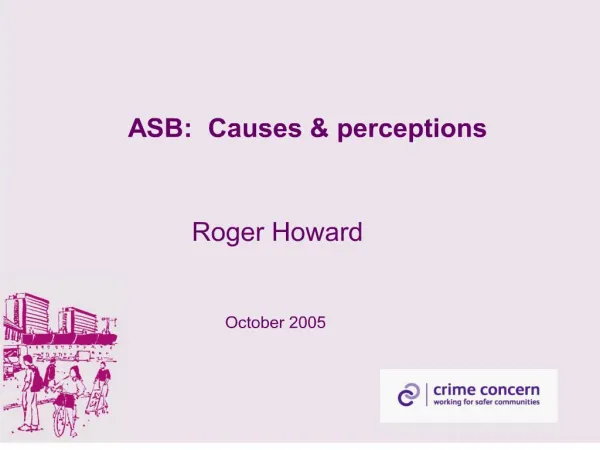 ASB: Causes & perceptions

Roger Howard

October 2005

crime concern
working for safer communities